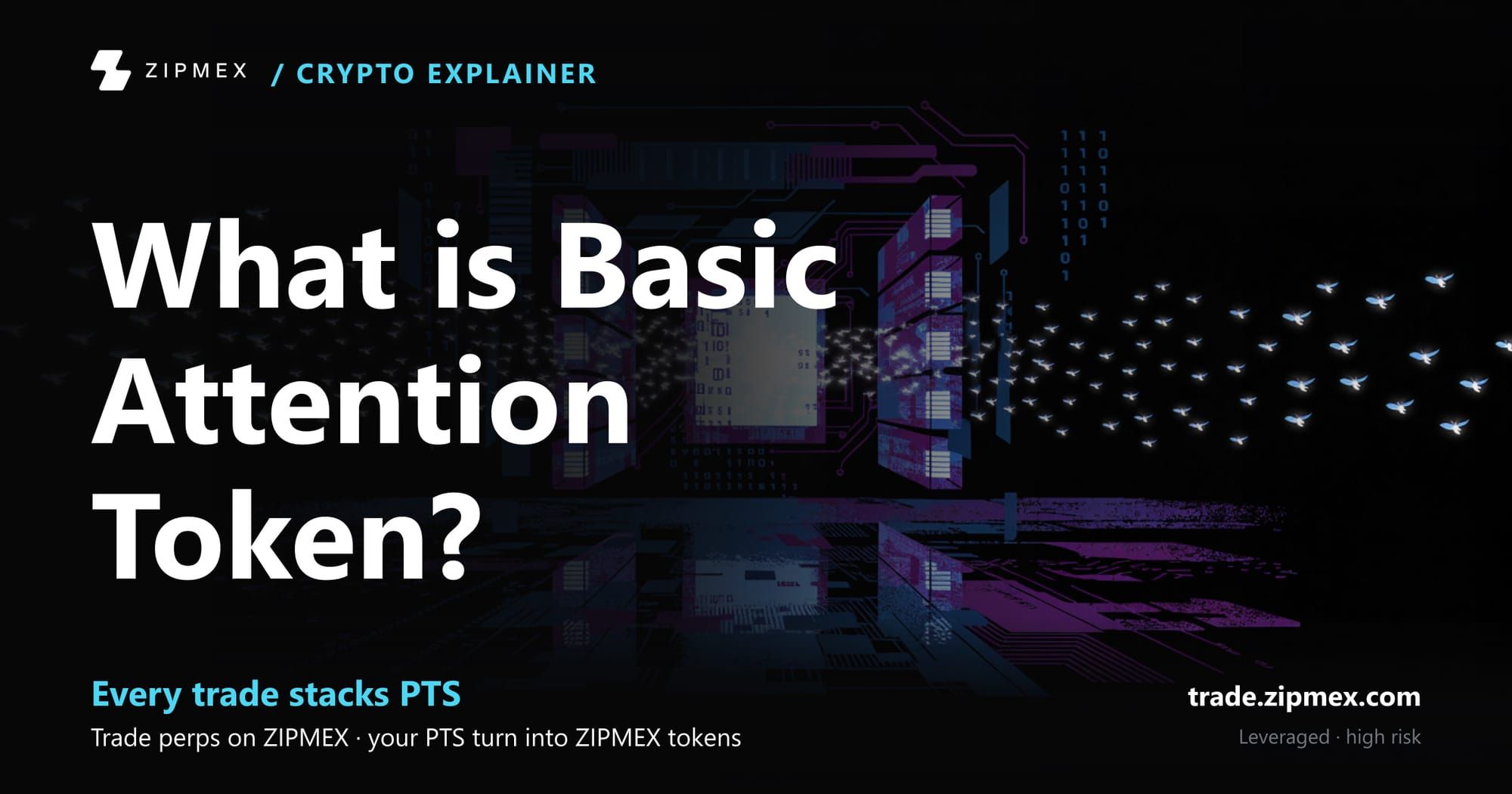 ZIPMEX / CRYPTO EXPLAINER

What is Basic Attention Token?

Every trade stacks PTS

Trade perps on ZIPMEX · your PTS turn into ZIPMEX tokens

trade.zipmex.com

Leveraged · high risk